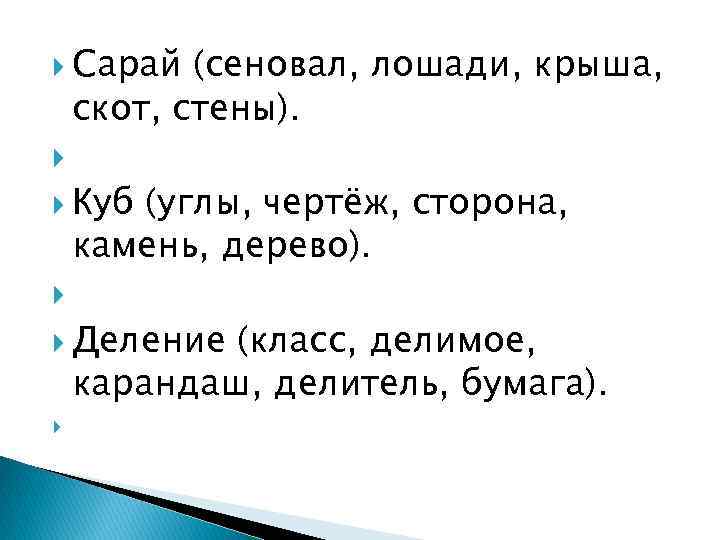 Сарай (сеновал, лошади, крыша, скот, стены).

Куб (углы, чертёж, сторона, камень, дерево).

Деление (класс, делимое, карандаш, делитель, бумага).